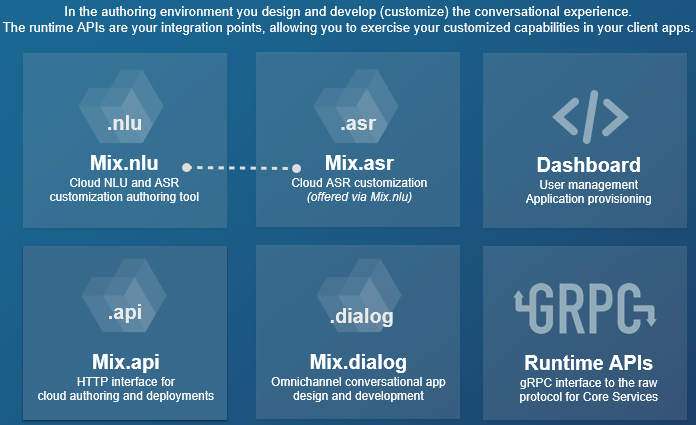 In the authoring environment you design and develop (customize) the conversational experience.
The runtime APIs are your integration points, allowing you to exercise your customized capabilities in your client apps.

.nlu

Mix.nlu
Cloud NLU and ASR customization authoring tool

.asr

Mix.asr
Cloud ASR customization
(offered via Mix.nlu)

</>

Dashboard
User management
Application provisioning

.api

Mix.api
HTTP interface for cloud authoring and deployments

.dialog

Mix.dialog
Omnichannel conversational app design and development

GRPC

Runtime APIs
gRPC interface to the raw protocol for Core Services